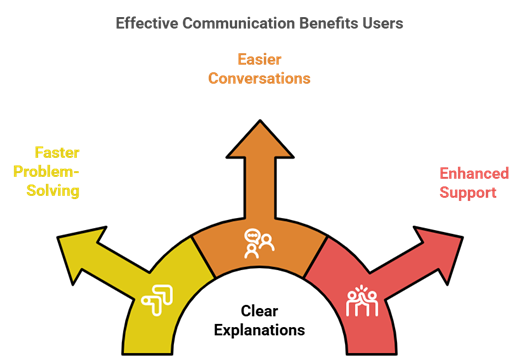 Effective Communication Benefits Users

Easier Conversations

Faster Problem-Solving

Enhanced Support

Clear Explanations